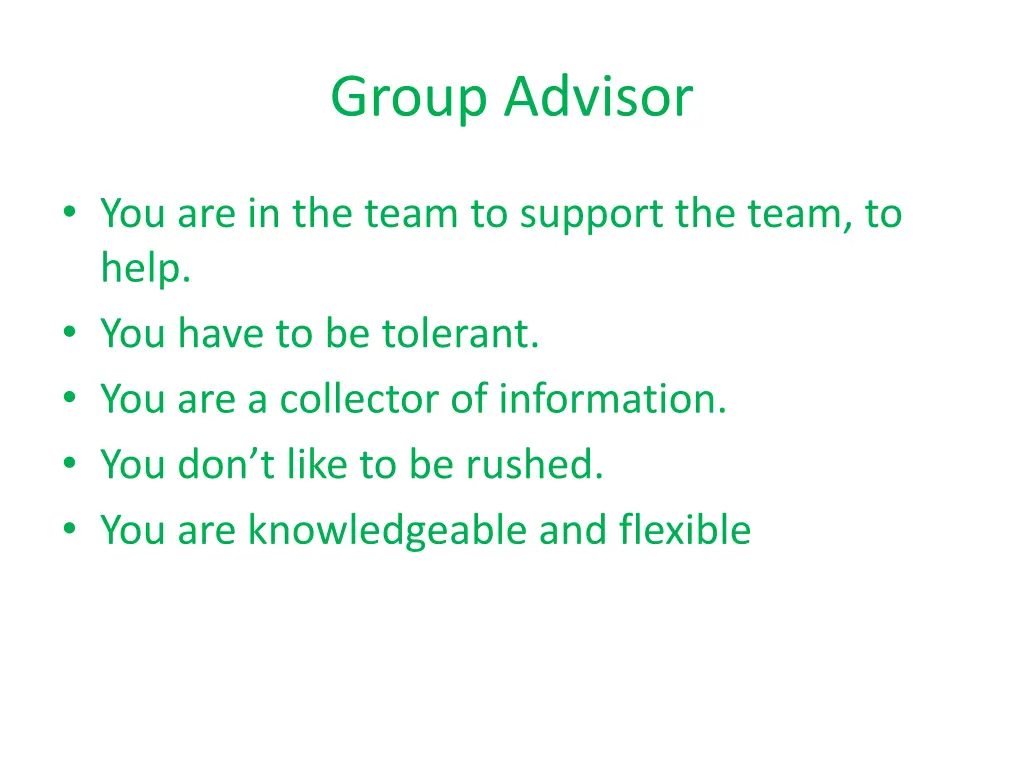 Group Advisor

• You are in the team to support the team, to help.
• You have to be tolerant.
• You are a collector of information.
• You don’t like to be rushed.
• You are knowledgeable and flexible